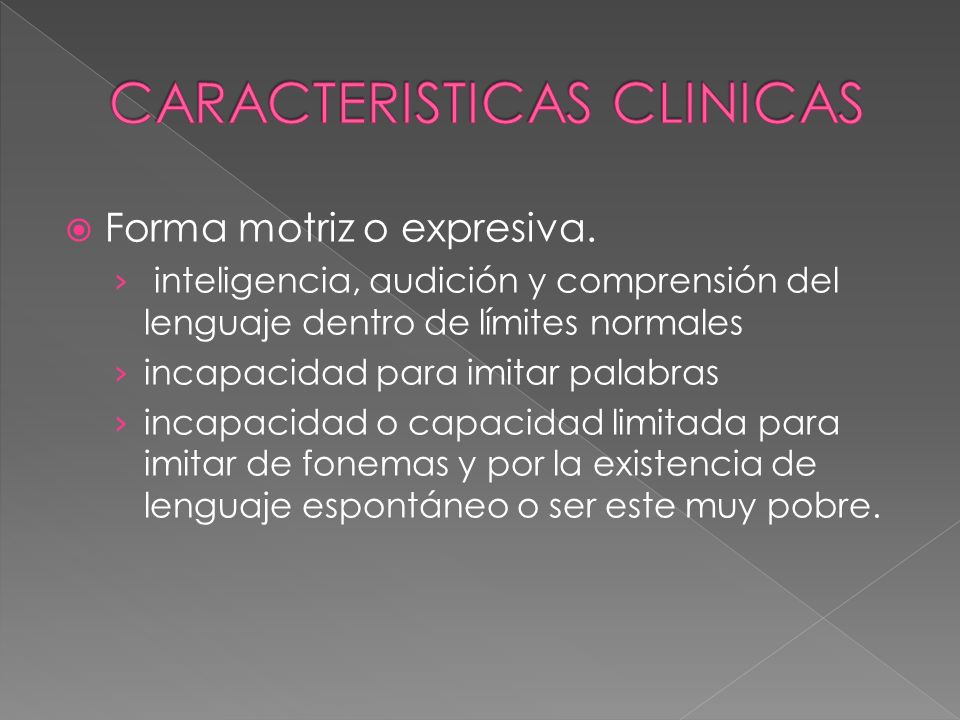 CARACTERISTICAS CLINICAS

Forma motriz o expresiva.

› inteligencia, audición y comprensión del lenguaje dentro de límites normales

› incapacidad para imitar palabras

› incapacidad o capacidad limitada para imitar de fonemas y por la existencia de lenguaje espontáneo o ser este muy pobre.